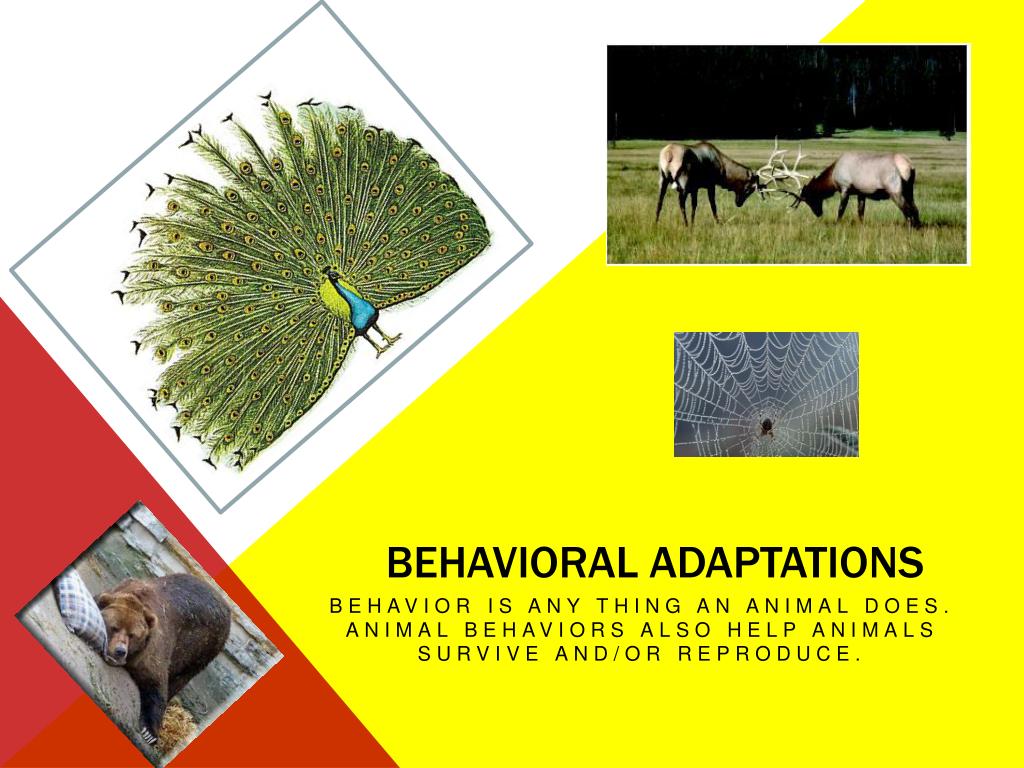 BEHAVIORAL ADAPTATIONS

BEHAVIOR IS ANY THING AN ANIMAL DOES. ANIMAL BEHAVIORS ALSO HELP ANIMALS SURVIVE AND/OR REPRODUCE.